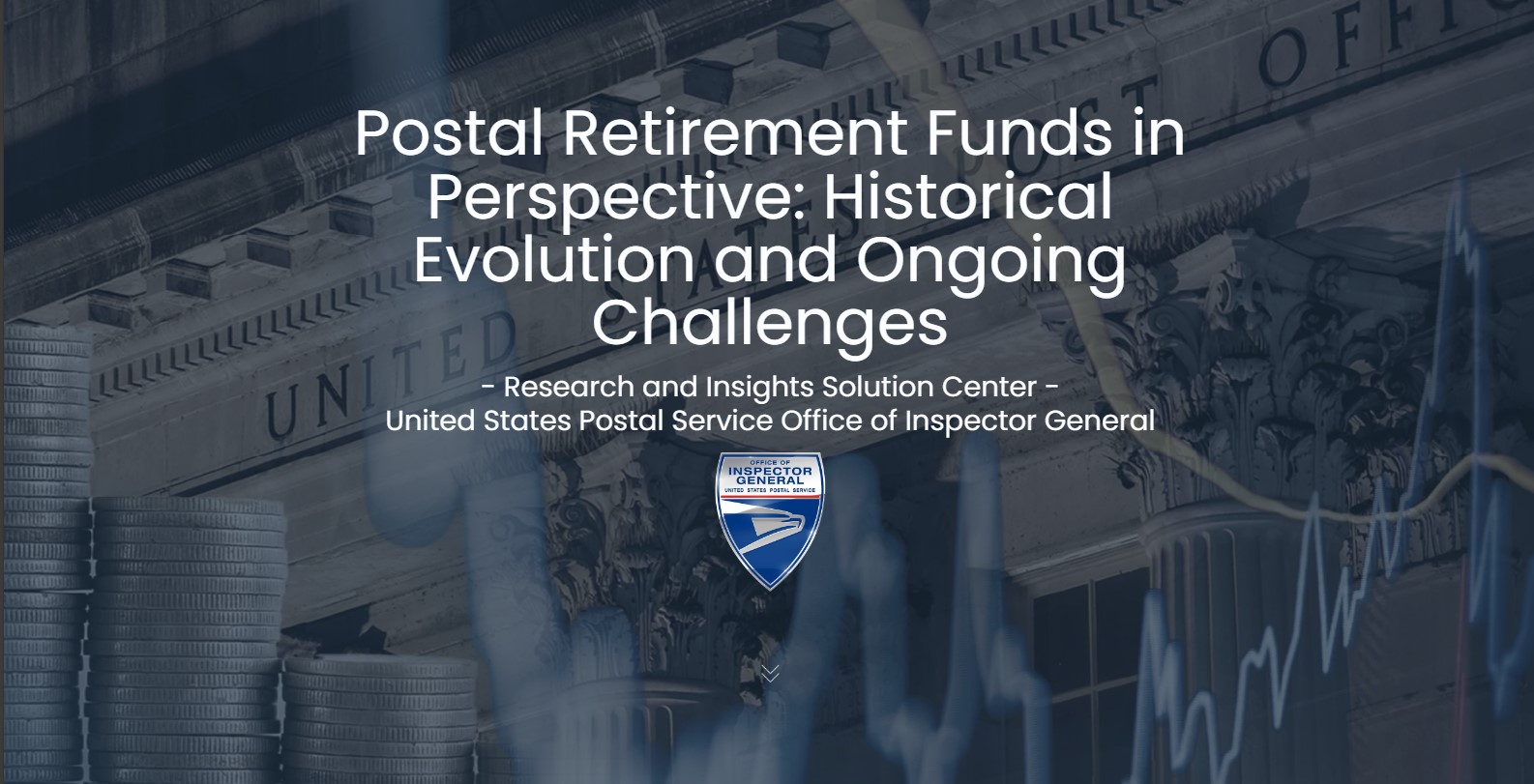 Postal Retirement Funds in Perspective: Historical Evolution and Ongoing Challenges

- Research and Insights Solution Center -
United States Postal Service Office of Inspector General

OFFICE OF
INSPECTOR GENERAL
UNITED STATES POSTAL SERVICE

UNITED STATES POST OFFIC